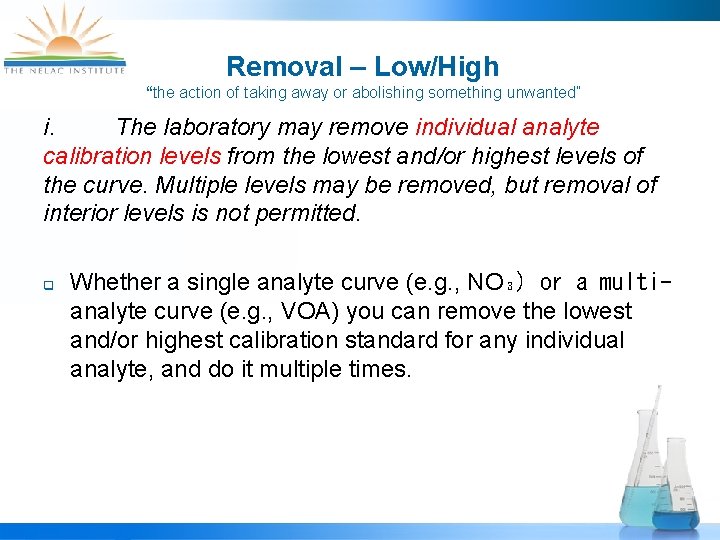 THE NELAC INSTITUTE

Removal – Low/High
"the action of taking away or abolishing something unwanted"

i. The laboratory may remove individual analyte calibration levels from the lowest and/or highest levels of the curve. Multiple levels may be removed, but removal of interior levels is not permitted.

Whether a single analyte curve (e.g., $NO_3$) or a multi-analyte curve (e.g., VOA) you can remove the lowest and/or highest calibration standard for any individual analyte, and do it multiple times.